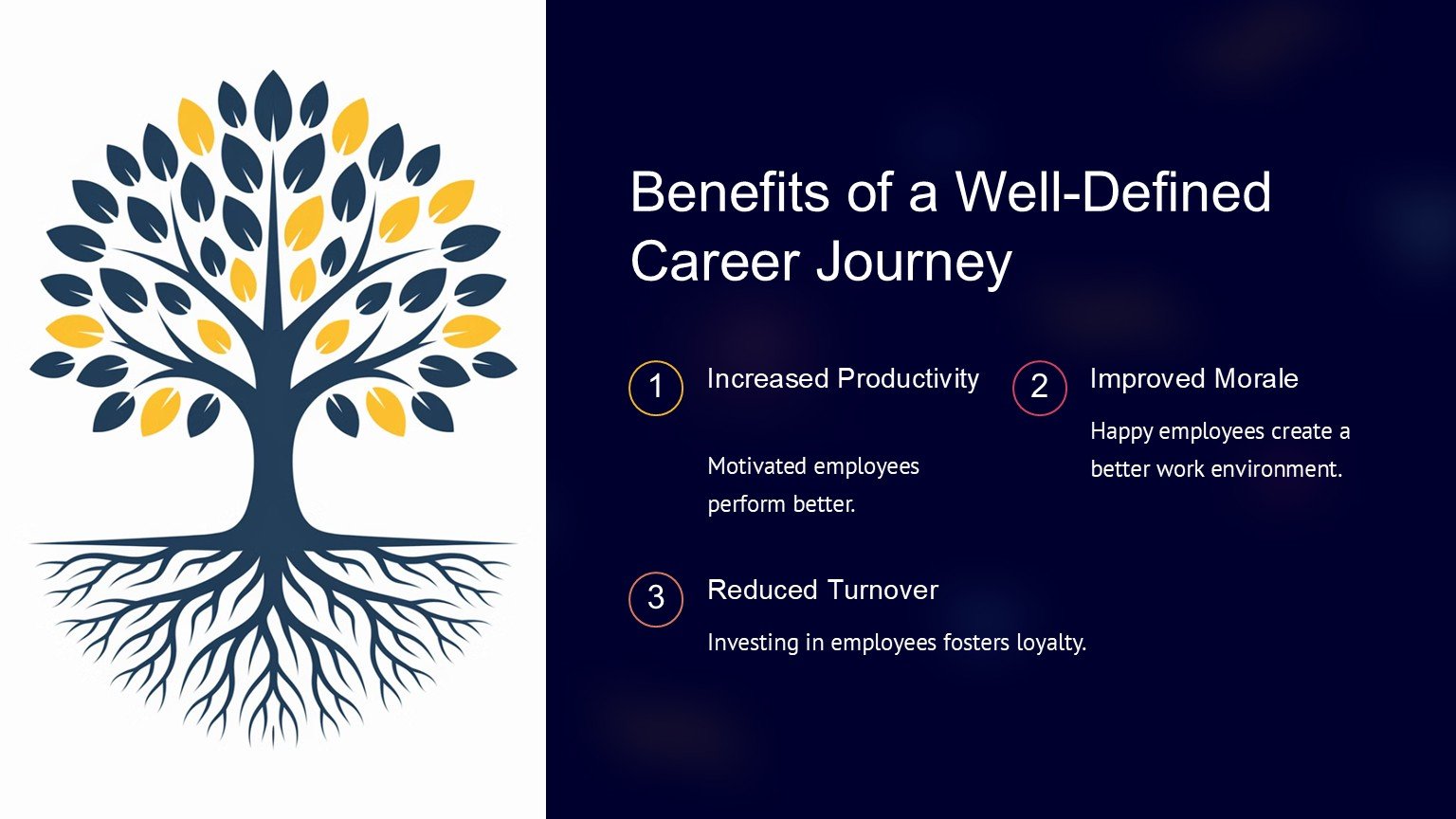 Benefits of a Well-Defined Career Journey

1

Increased Productivity

Motivated employees perform better.

2

Improved Morale

Happy employees create a better work environment.

3

Reduced Turnover

Investing in employees fosters loyalty.